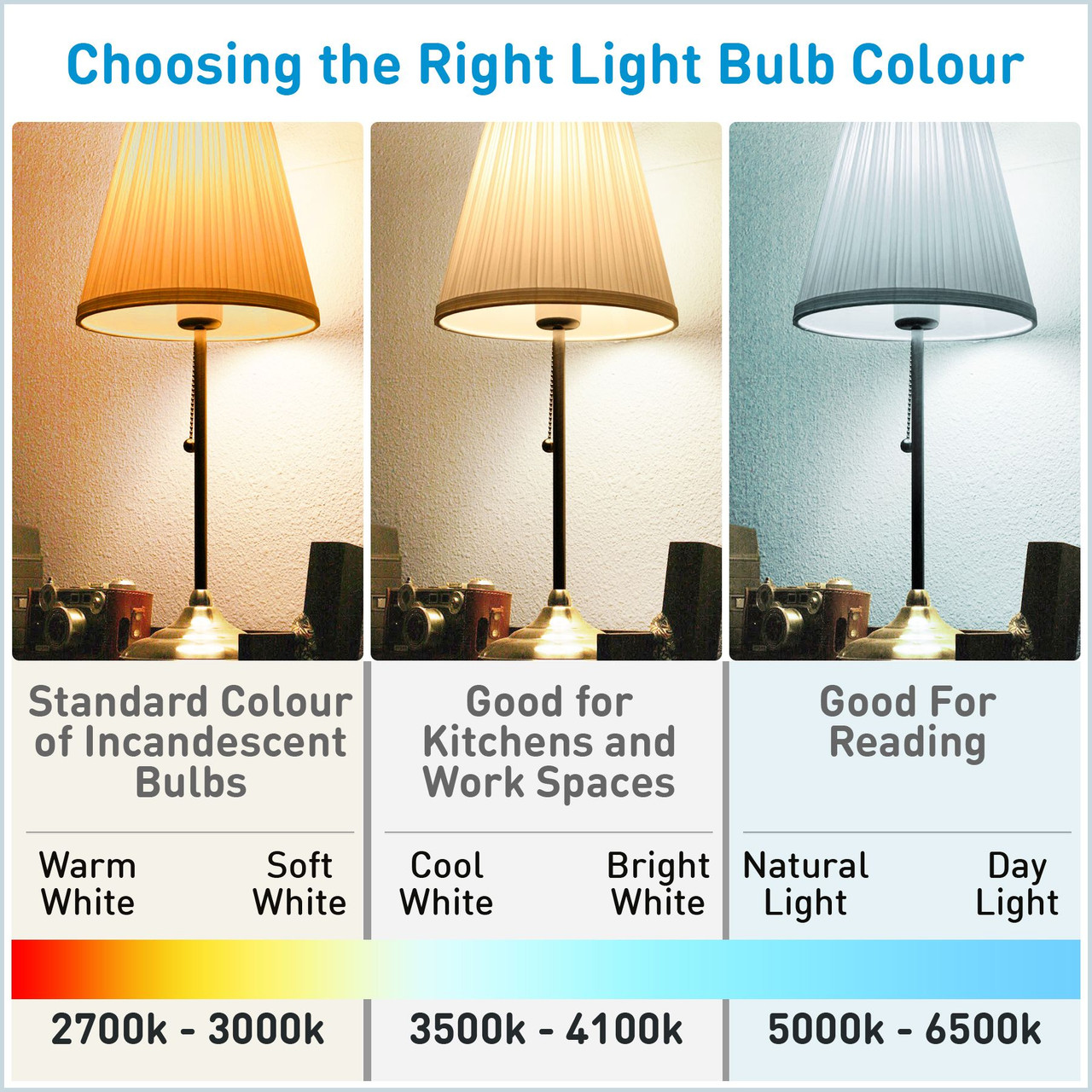 Choosing the Right Light Bulb Colour

Standard Colour of Incandescent Bulbs

Warm White

Soft White

2700k - 3000k

Good for Kitchens and Work Spaces

Cool White

Bright White

3500k - 4100k

Good For Reading

Natural Light

Day Light

5000k - 6500k